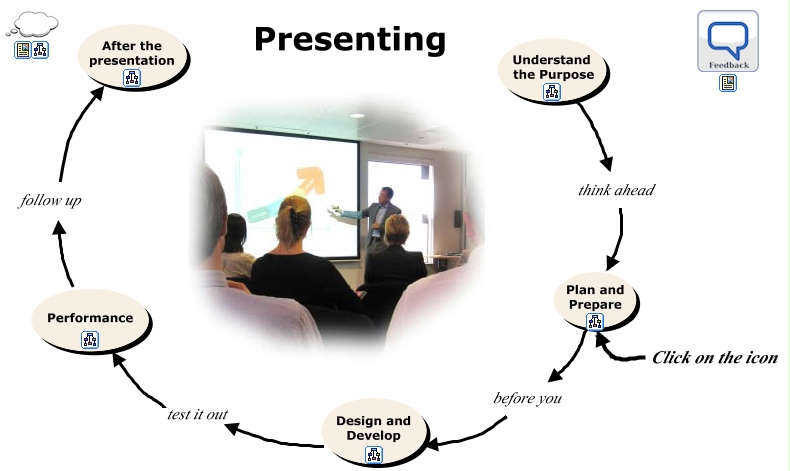 Presenting

Feedback

Understand the Purpose

think ahead

Plan and Prepare

Click on the icon

before you

Design and Develop

test it out

Performance

follow up

After the presentation